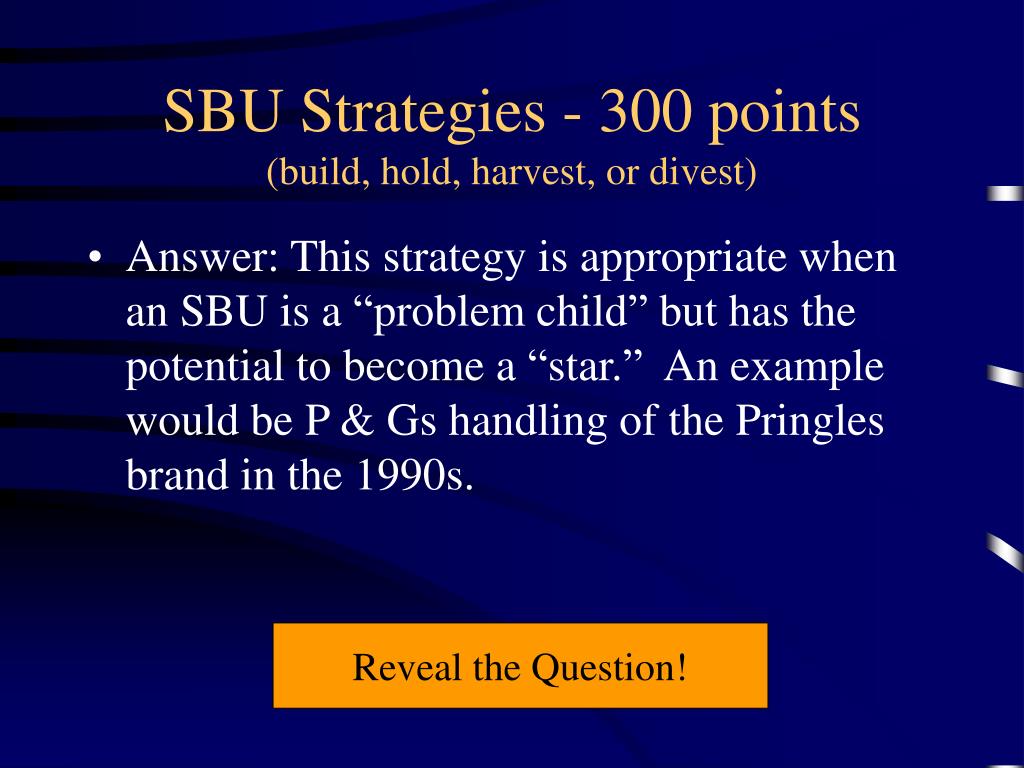 SBU Strategies - 300 points
(build, hold, harvest, or divest)

• Answer: This strategy is appropriate when an SBU is a “problem child” but has the potential to become a “star.” An example would be P & Gs handling of the Pringles brand in the 1990s.

Reveal the Question!